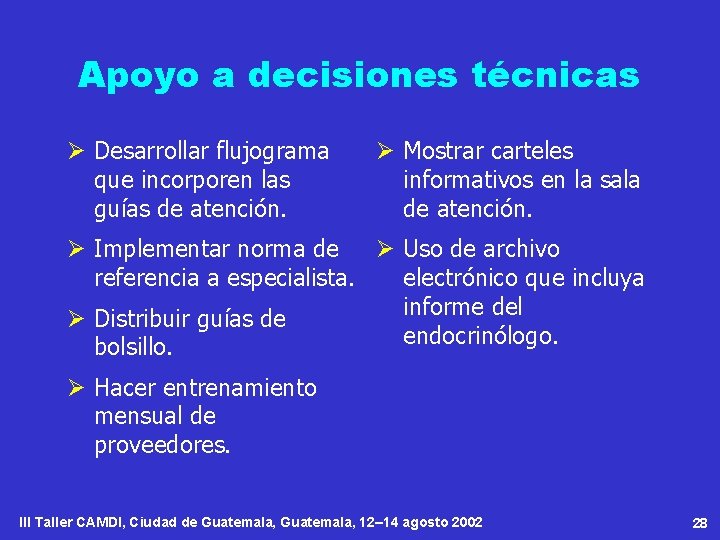 Apoyo a decisiones técnicas

➢ Desarrollar flujograma que incorporen las guías de atención.

➢ Implementar norma de referencia a especialista.

➢ Distribuir guías de bolsillo.

➢ Hacer entrenamiento mensual de proveedores.

➢ Mostrar carteles informativos en la sala de atención.

➢ Uso de archivo electrónico que incluya informe del endocrinólogo.

III Taller CAMDI, Ciudad de Guatemala, Guatemala, 12–14 agosto 2002

28